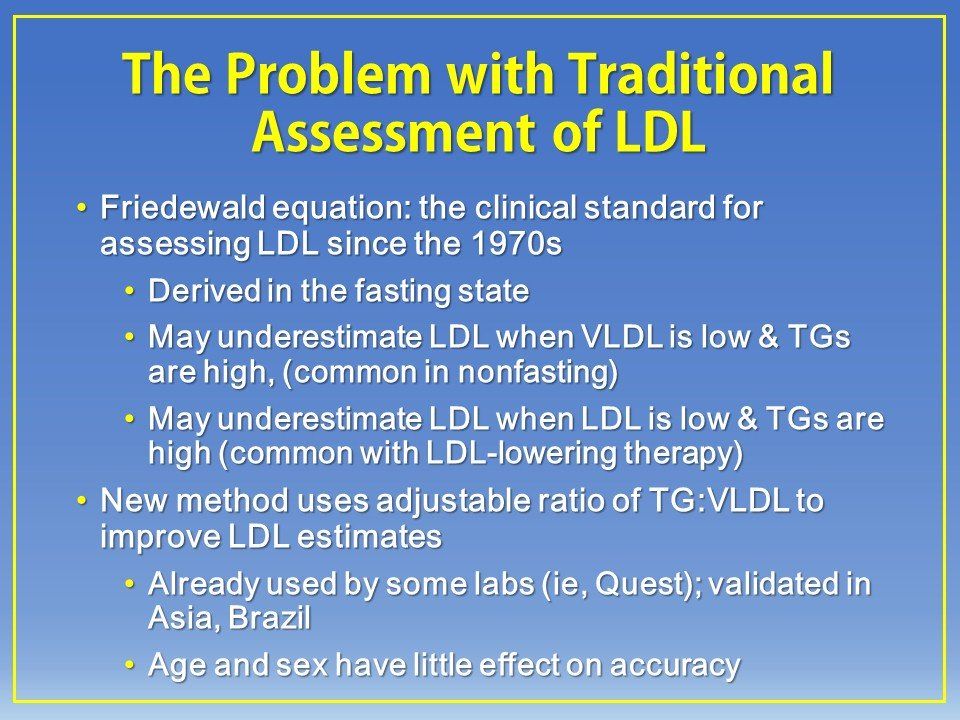 The Problem with Traditional Assessment of LDL

• Friedewald equation: the clinical standard for assessing LDL since the 1970s
  • Derived in the fasting state
  • May underestimate LDL when VLDL is low & TGs are high, (common in nonfasting)
  • May underestimate LDL when LDL is low & TGs are high (common with LDL-lowering therapy)
• New method uses adjustable ratio of TG:VLDL to improve LDL estimates
  • Already used by some labs (ie, Quest); validated in Asia, Brazil
  • Age and sex have little effect on accuracy